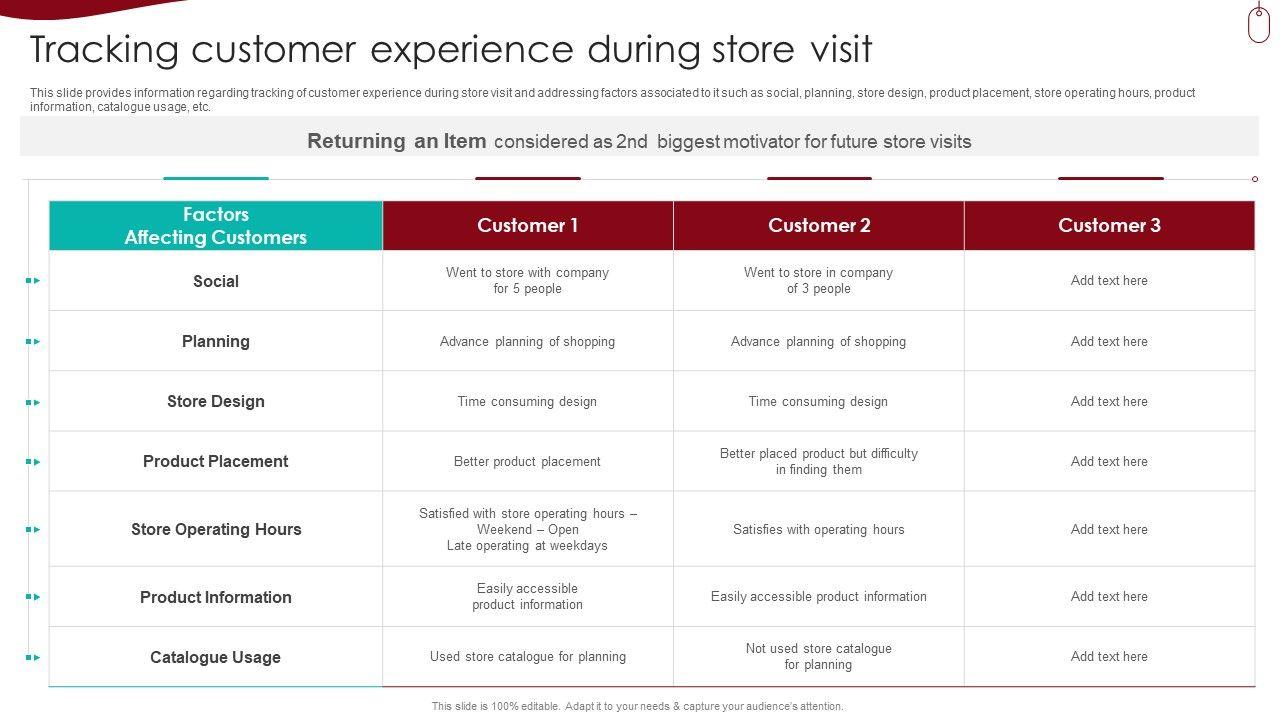 Tracking customer experience during store visit

This slide provides information regarding tracking of customer experience during store visit and addressing factors associated to it such as social, planning, store design, product placement, store operating hours, product information, catalogue usage, etc.

Returning an Item considered as 2nd biggest motivator for future store visits

| Factors Affecting Customers | Customer 1 | Customer 2 | Customer 3 |
|---|---|---|---|
| Social | Went to store with company for 5 people | Went to store in company of 3 people | Add text here |
| Planning | Advance planning of shopping | Advance planning of shopping | Add text here |
| Store Design | Time consuming design | Time consuming design | Add text here |
| Product Placement | Better product placement | Better placed product but difficulty in finding them | Add text here |
| Store Operating Hours | Satisfied with store operating hours – Weekend – Open Late operating at weekdays | Satisfies with operating hours | Add text here |
| Product Information | Easily accessible product information | Easily accessible product information | Add text here |
| Catalogue Usage | Used store catalogue for planning | Not used store catalogue for planning | Add text here |

This slide is 100% editable. Adapt it to your needs & capture your audience's attention.